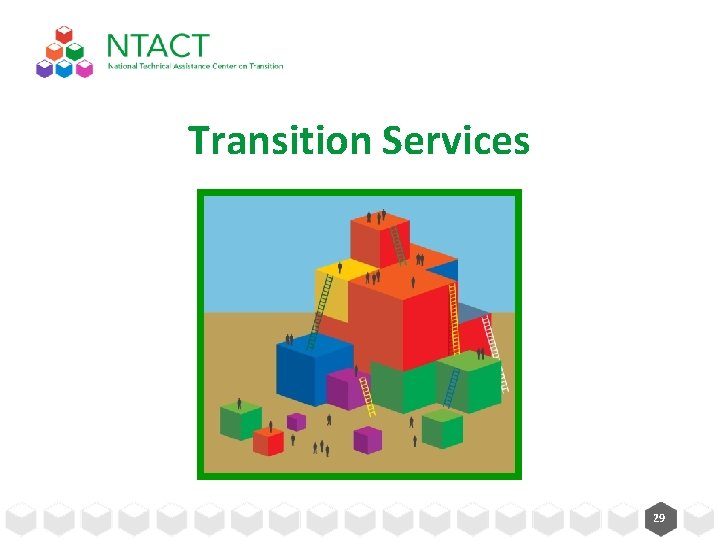 NTACT
National Technical Assistance Center on Transition

Transition Services

29